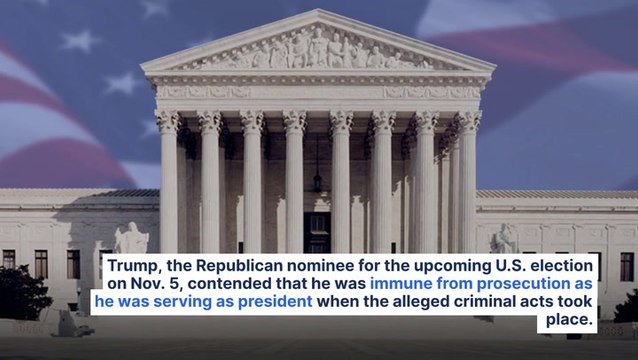 Trump, the Republican nominee for the upcoming U.S. election on Nov. 5, contended that he was immune from prosecution as he was serving as president when the alleged criminal acts took place.